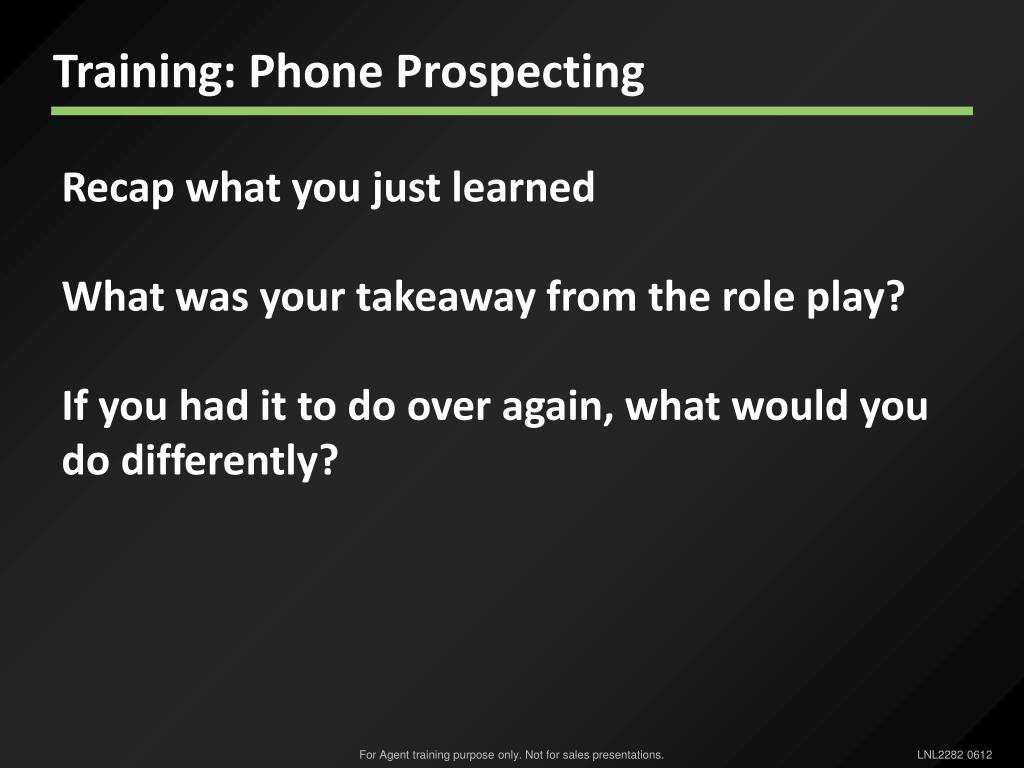 Training: Phone Prospecting

Recap what you just learned

What was your takeaway from the role play?

If you had it to do over again, what would you do differently?

For Agent training purpose only. Not for sales presentations.

LNL2282 0612